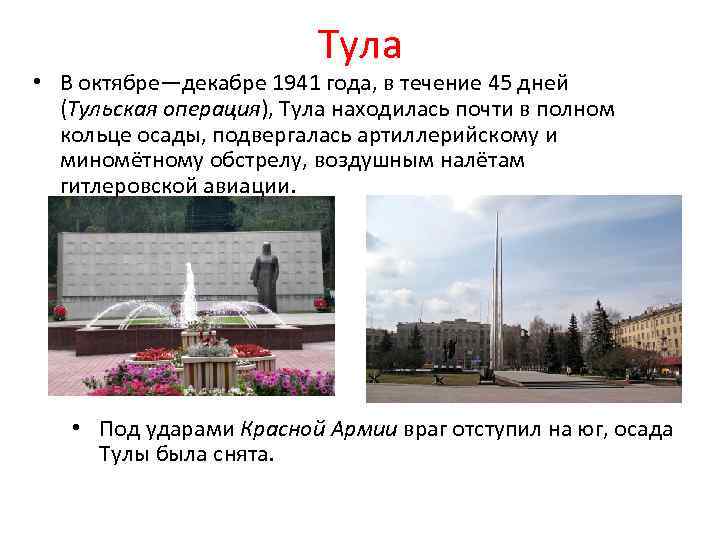 Тула

• В октябре—декабре 1941 года, в течение 45 дней (Тульская операция), Тула находилась почти в полном кольце осады, подвергалась артиллерийскому и миномётному обстрелу, воздушным налётам гитлеровской авиации.

• Под ударами Красной Армии враг отступил на юг, осада Тулы была снята.